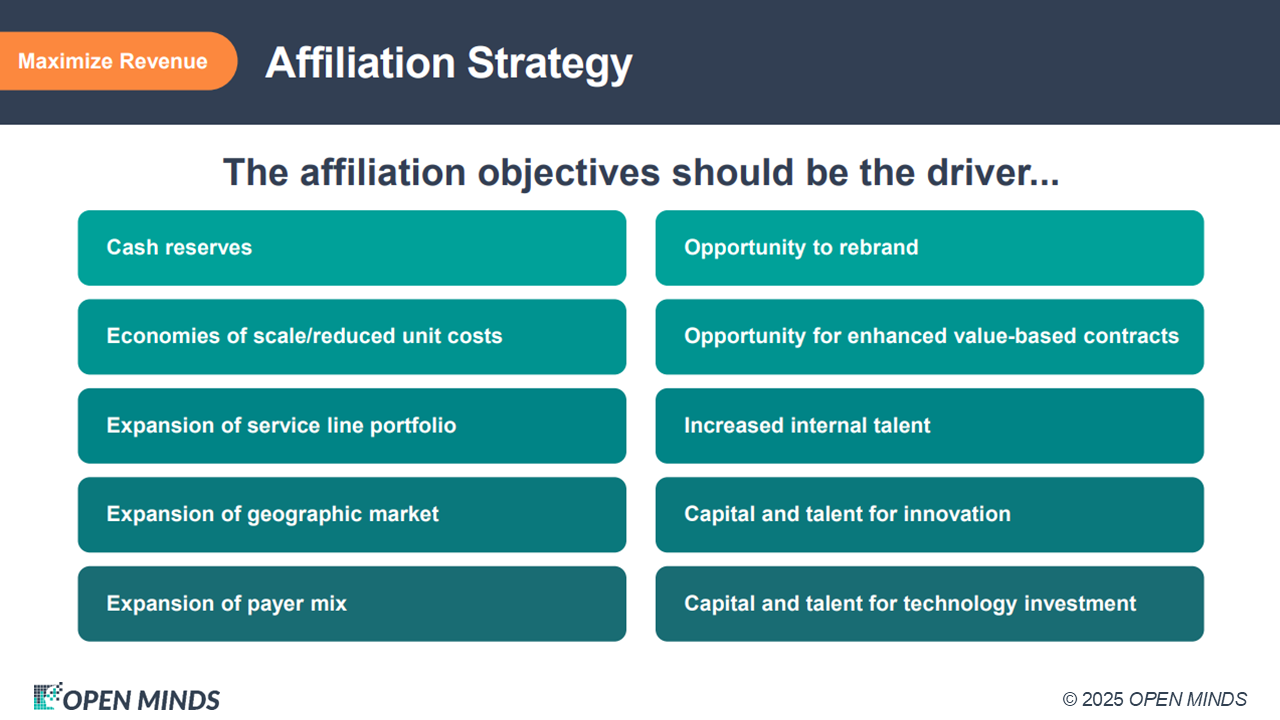 Maximize Revenue

Affiliation Strategy

The affiliation objectives should be the driver...

Cash reserves

Economies of scale/reduced unit costs

Expansion of service line portfolio

Expansion of geographic market

Expansion of payer mix

Opportunity to rebrand

Opportunity for enhanced value-based contracts

Increased internal talent

Capital and talent for innovation

Capital and talent for technology investment

OPEN MINDS

© 2025 OPEN MINDS